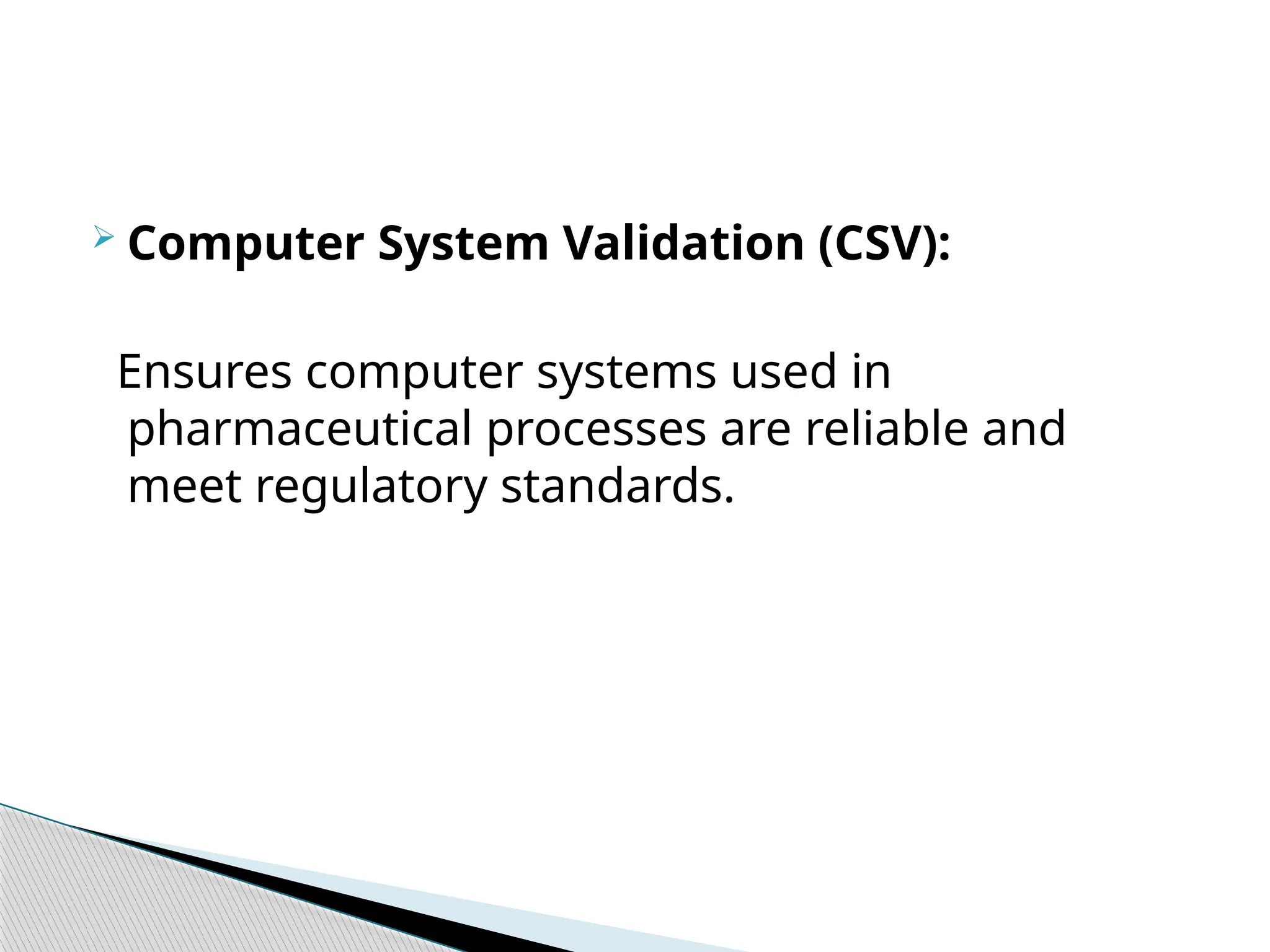 Computer System Validation (CSV):

Ensures computer systems used in pharmaceutical processes are reliable and meet regulatory standards.